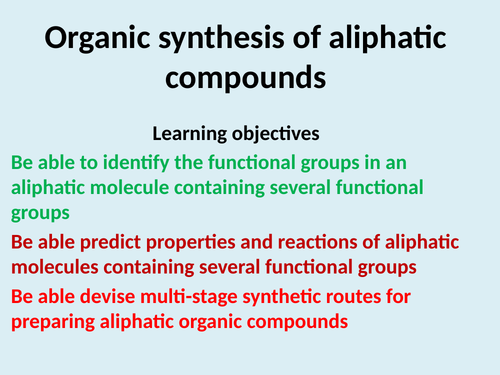 Organic synthesis of aliphatic compounds

Learning objectives

Be able to identify the functional groups in an aliphatic molecule containing several functional groups

Be able predict properties and reactions of aliphatic molecules containing several functional groups

Be able devise multi-stage synthetic routes for preparing aliphatic organic compounds